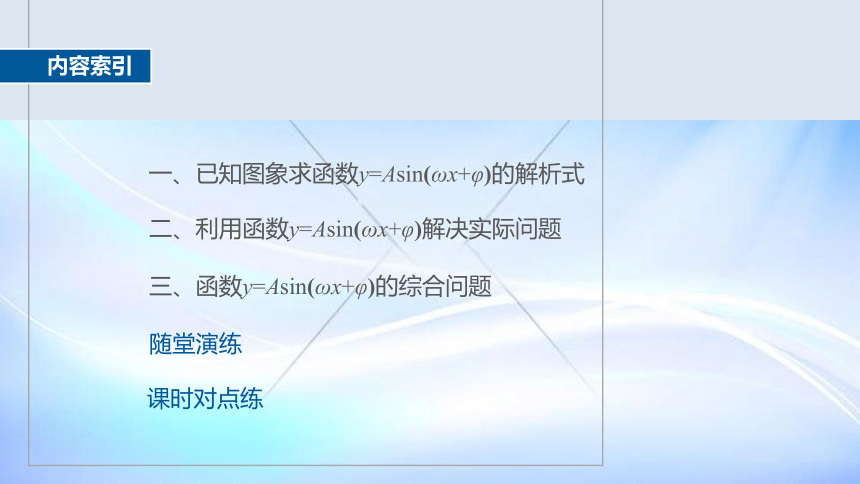 内容索引

一、已知图象求函数$y=A\sin(\omega x+\varphi)$的解析式

二、利用函数$y=A\sin(\omega x+\varphi)$解决实际问题

三、函数$y=A\sin(\omega x+\varphi)$的综合问题

随堂演练

课时对点练